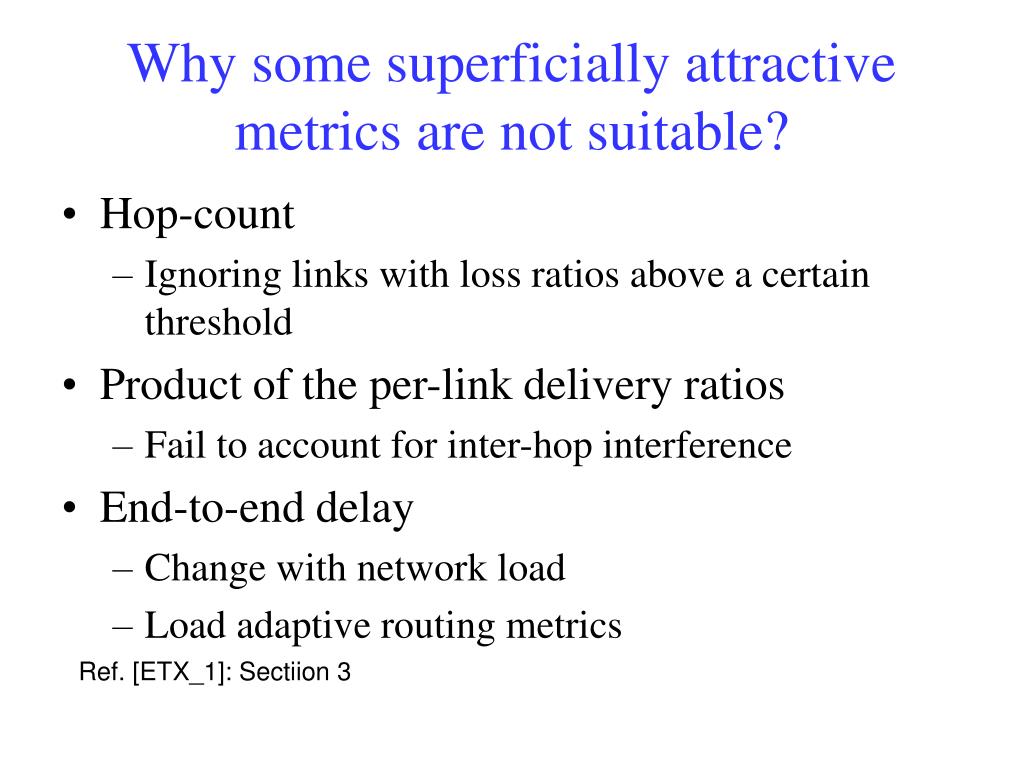 Why some superficially attractive metrics are not suitable?

• Hop-count
  – Ignoring links with loss ratios above a certain threshold
• Product of the per-link delivery ratios
  – Fail to account for inter-hop interference
• End-to-end delay
  – Change with network load
  – Load adaptive routing metrics

Ref. [ETX_1]: Sectiion 3